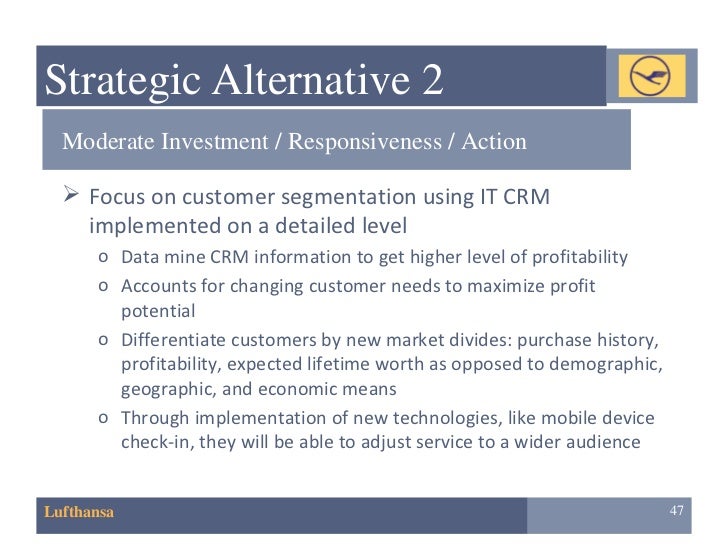 Strategic Alternative 2

Moderate Investment / Responsiveness / Action

➢ Focus on customer segmentation using IT CRM implemented on a detailed level

o Data mine CRM information to get higher level of profitability

o Accounts for changing customer needs to maximize profit potential

o Differentiate customers by new market divides: purchase history, profitability, expected lifetime worth as opposed to demographic, geographic, and economic means

o Through implementation of new technologies, like mobile device check-in, they will be able to adjust service to a wider audience

Lufthansa

47